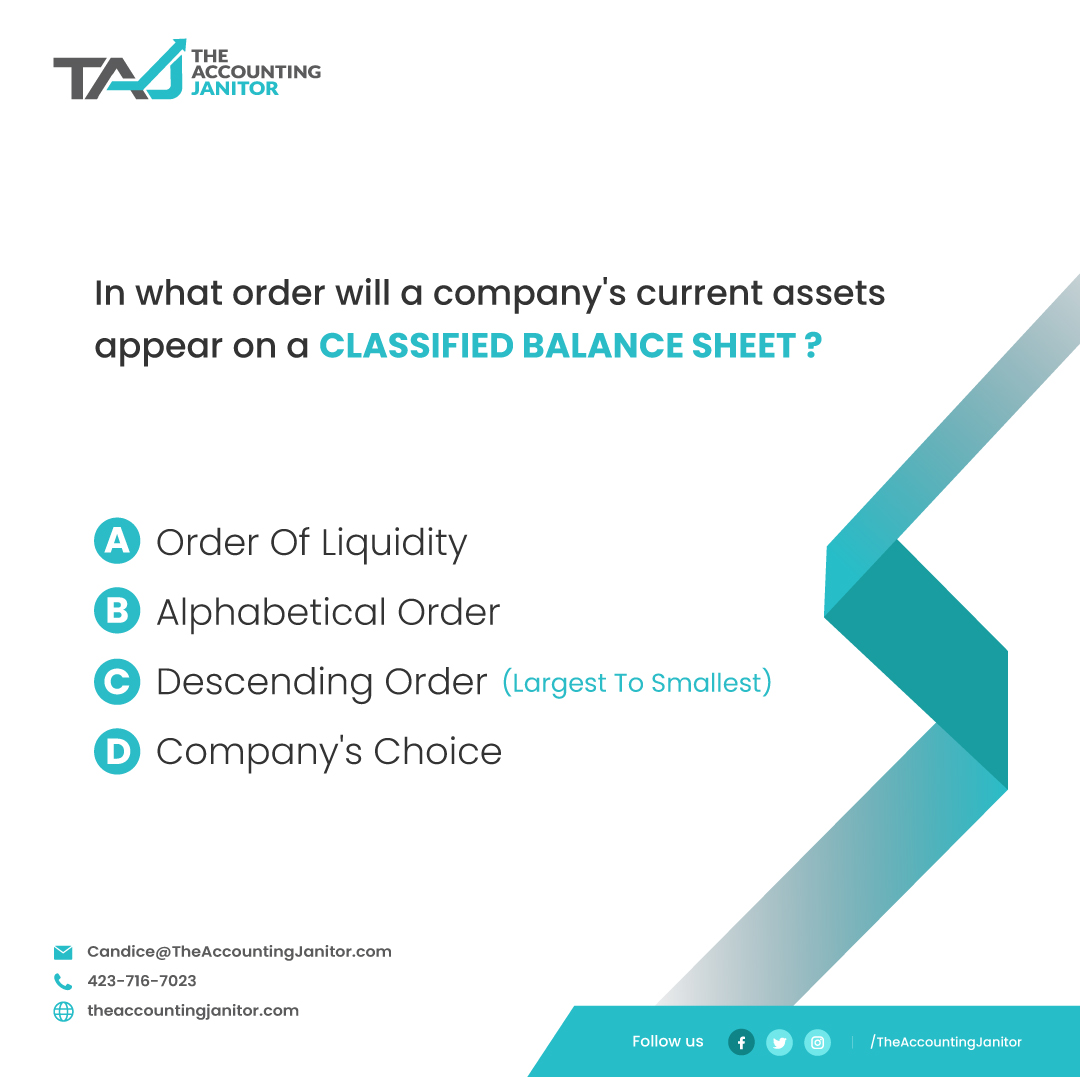 TAJ THE ACCOUNTING JANITOR

In what order will a company's current assets appear on a CLASSIFIED BALANCE SHEET ?

A Order Of Liquidity

B Alphabetical Order

C Descending Order (Largest To Smallest)

D Company's Choice

Candice@TheAccountingJanitor.com

423-716-7023

theaccountingjanitor.com

Follow us | /TheAccountingJanitor